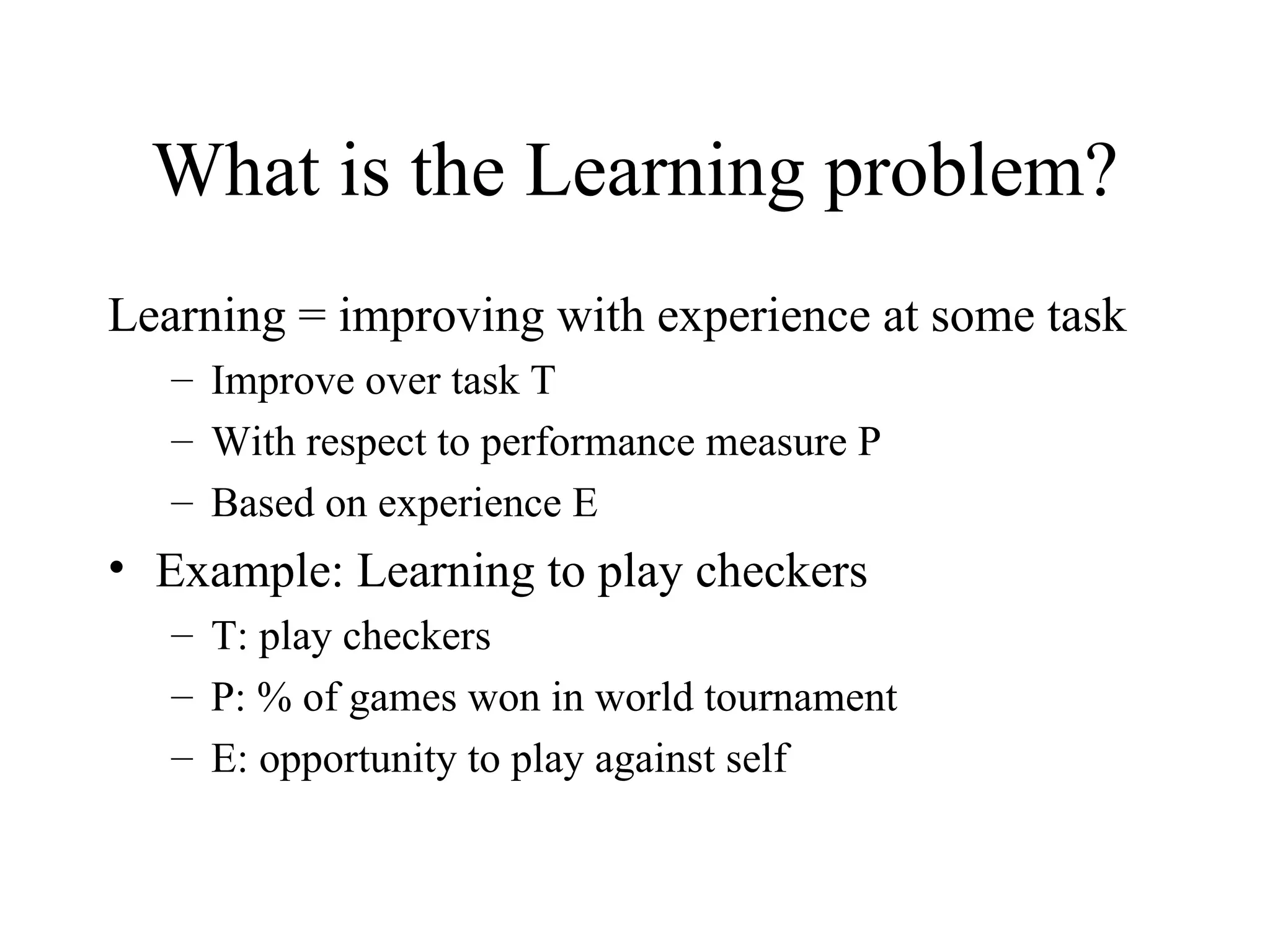 What is the Learning problem?

Learning = improving with experience at some task
– Improve over task T
– With respect to performance measure P
– Based on experience E

• Example: Learning to play checkers
– T: play checkers
– P: % of games won in world tournament
– E: opportunity to play against self